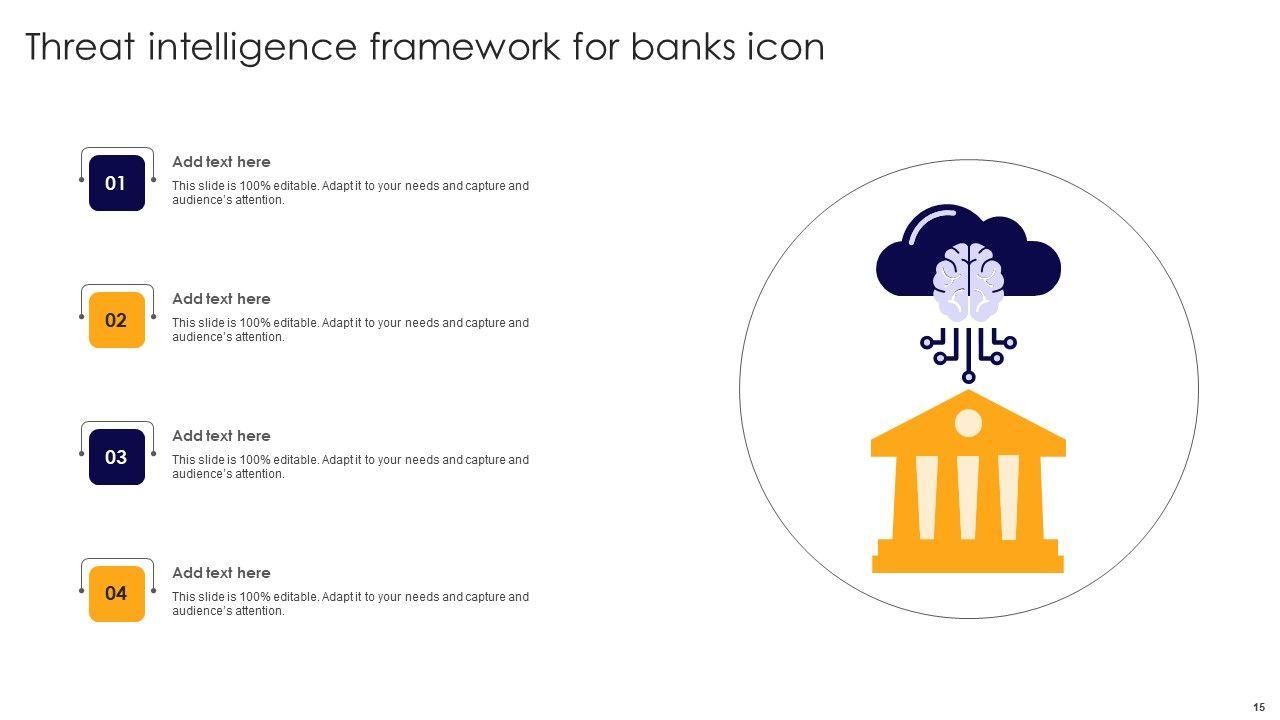 Threat intelligence framework for banks icon

01

Add text here

This slide is 100% editable. Adapt it to your needs and capture and audience's attention.

02

Add text here

This slide is 100% editable. Adapt it to your needs and capture and audience's attention.

03

Add text here

This slide is 100% editable. Adapt it to your needs and capture and audience's attention.

04

Add text here

This slide is 100% editable. Adapt it to your needs and capture and audience's attention.

15